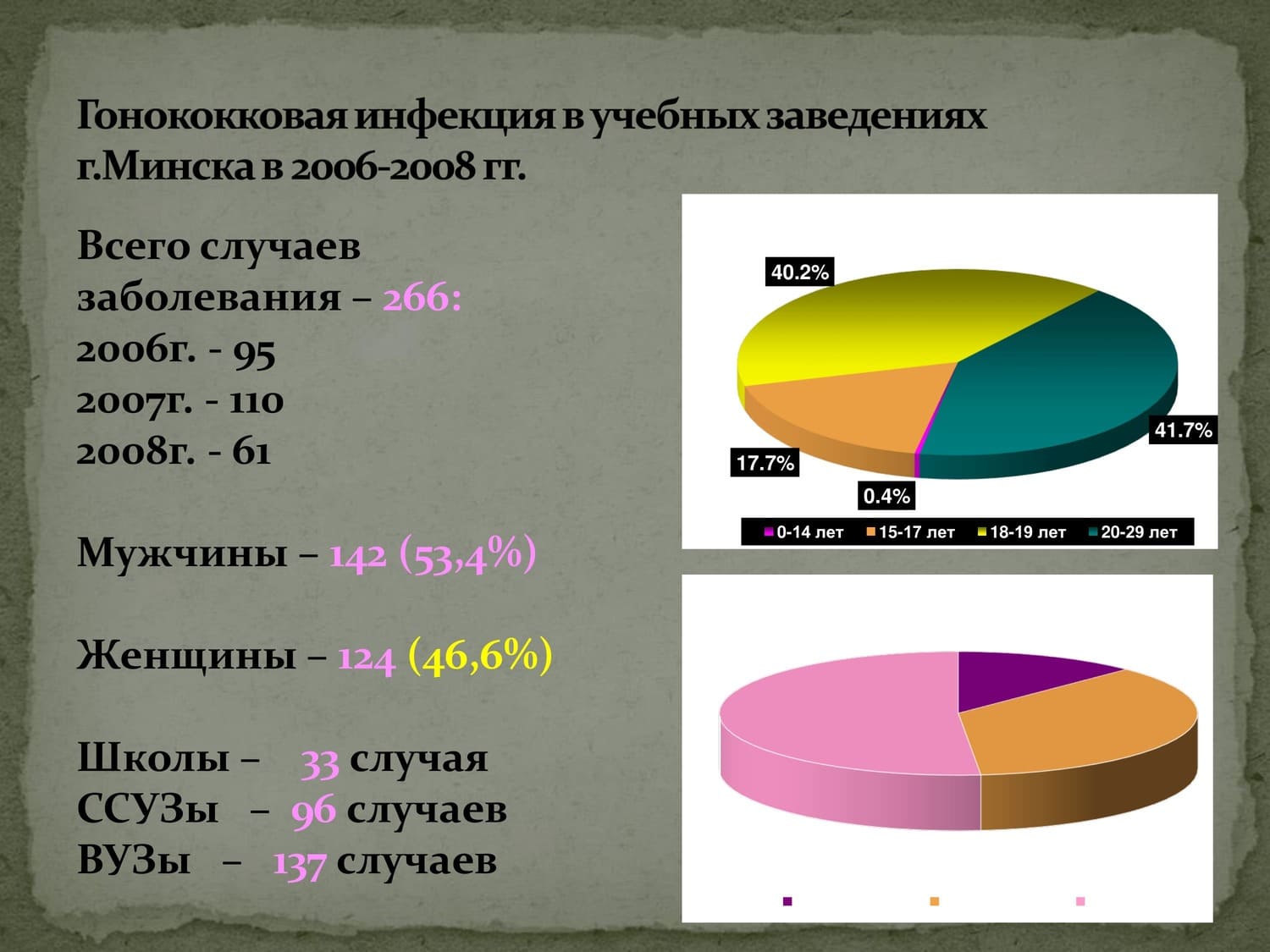 Гонококковая инфекция в учебных заведениях г.Минска в 2006-2008 гг.

Всего случаев заболевания – 266:
2006г. - 95
2007г. - 110
2008г. - 61

Мужчины – 142 (53,4%)

Женщины – 124 (46,6%)

Школы – 33 случая
ССУЗы – 96 случаев
ВУЗы – 137 случаев

40.2%
41.7%
17.7%
0.4%
0-14 лет
15-17 лет
18-19 лет
20-29 лет